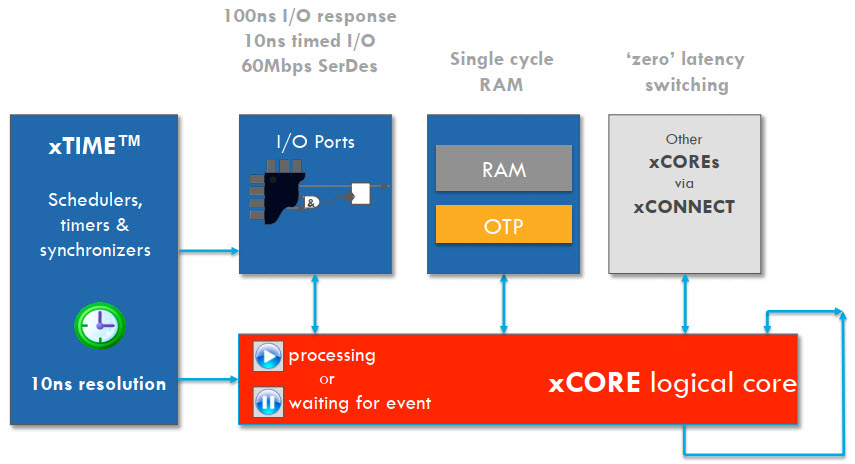 100ns I/O response
10ns timed I/O
60Mbps SerDes

Single cycle
RAM

'zero' latency
switching

xTIME™

Schedulers, timers & synchronizers

10ns resolution

I/O Ports

&

RAM

OTP

Other
xCOREs
via
xCONNECT

processing
or
waiting for event

xCORE logical core